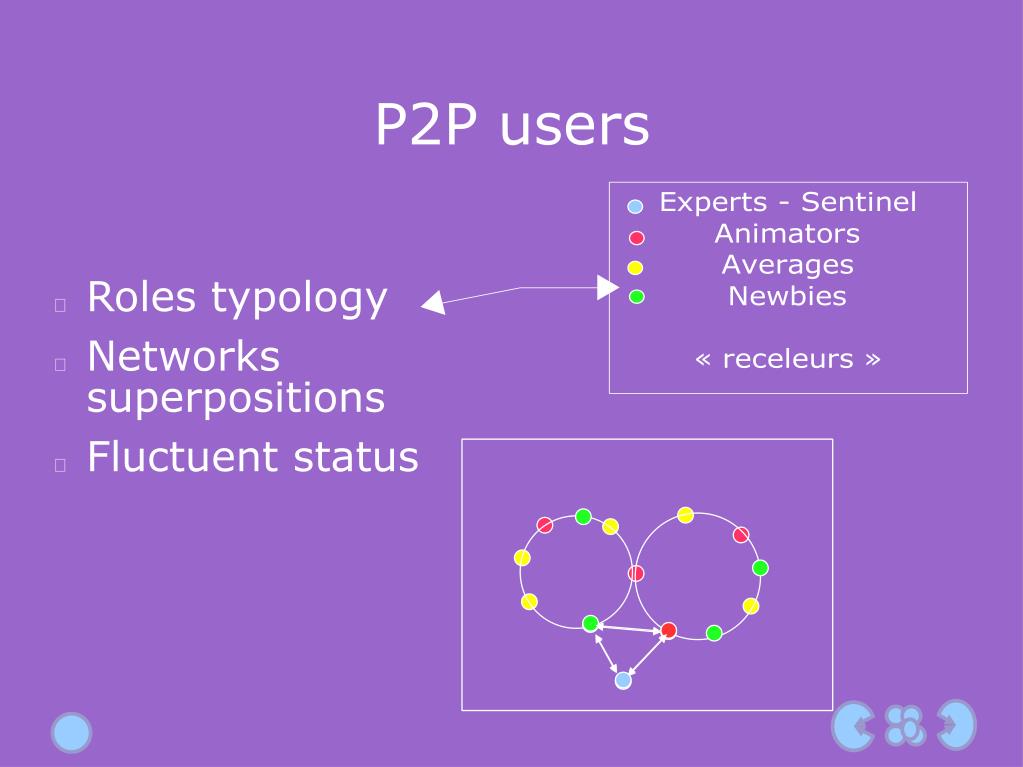 P2P users

Roles typology

Networks superpositions

Fluctuent status

Experts - Sentinel
Animators
Averages
Newbies

« receleurs »